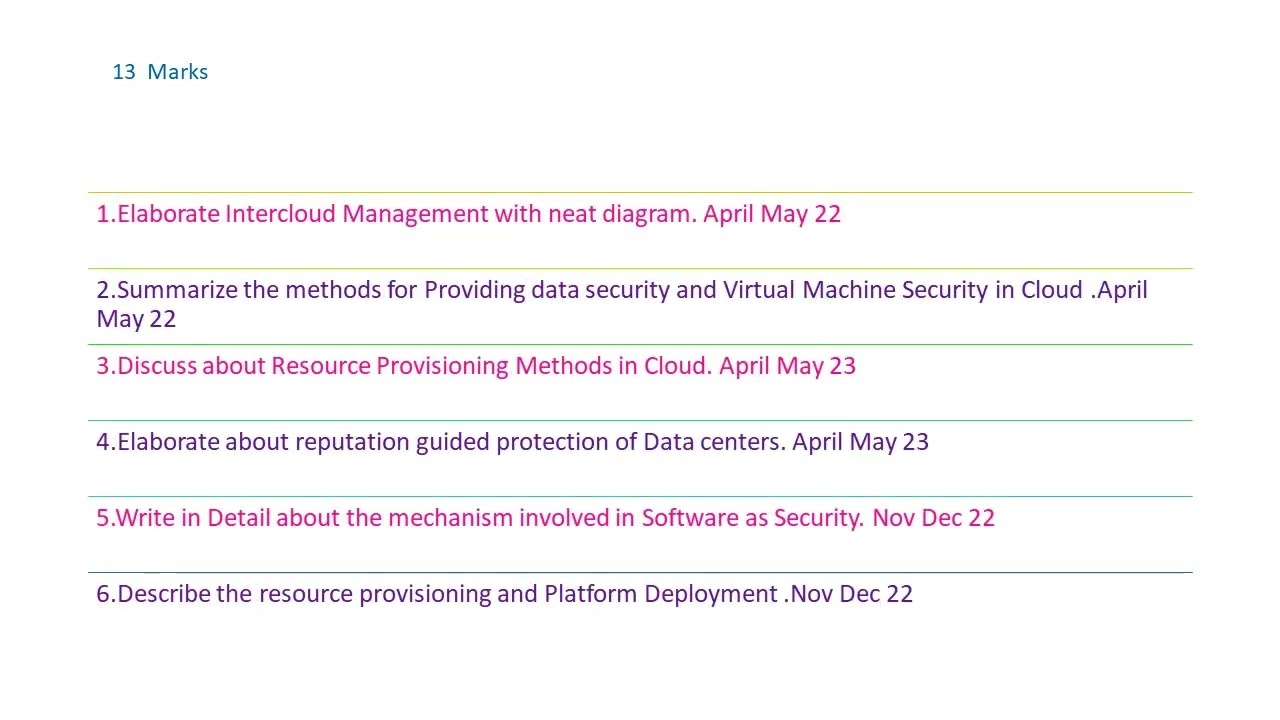 13 Marks

1.Elaborate Intercloud Management with neat diagram. April May 22

2.Summarize the methods for Providing data security and Virtual Machine Security in Cloud .April May 22

3.Discuss about Resource Provisioning Methods in Cloud. April May 23

4.Elaborate about reputation guided protection of Data centers. April May 23

5.Write in Detail about the mechanism involved in Software as Security. Nov Dec 22

6.Describe the resource provisioning and Platform Deployment .Nov Dec 22